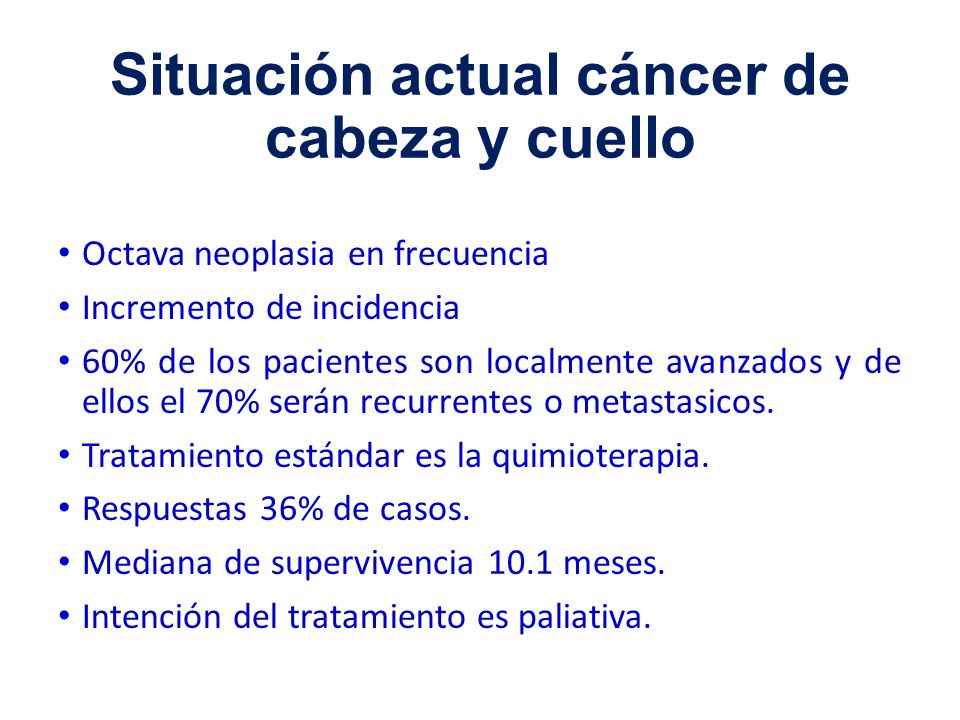 Situación actual cáncer de cabeza y cuello

• Octava neoplasia en frecuencia
• Incremento de incidencia
• 60% de los pacientes son localmente avanzados y de ellos el 70% serán recurrentes o metastasicos.
• Tratamiento estándar es la quimioterapia.
• Respuestas 36% de casos.
• Mediana de supervivencia 10.1 meses.
• Intención del tratamiento es paliativa.